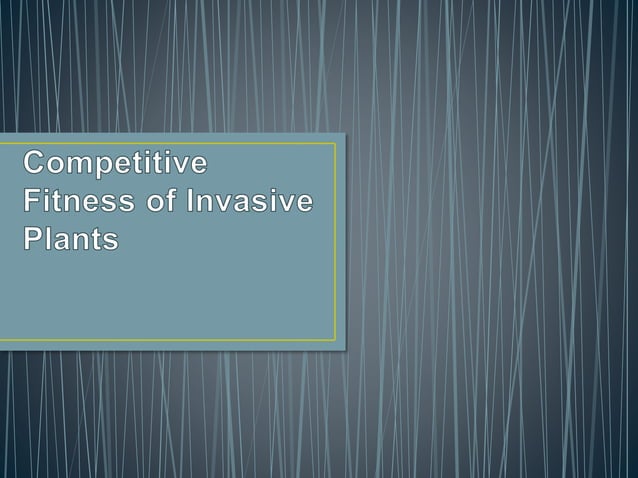 Competitive Fitness of Invasive Plants